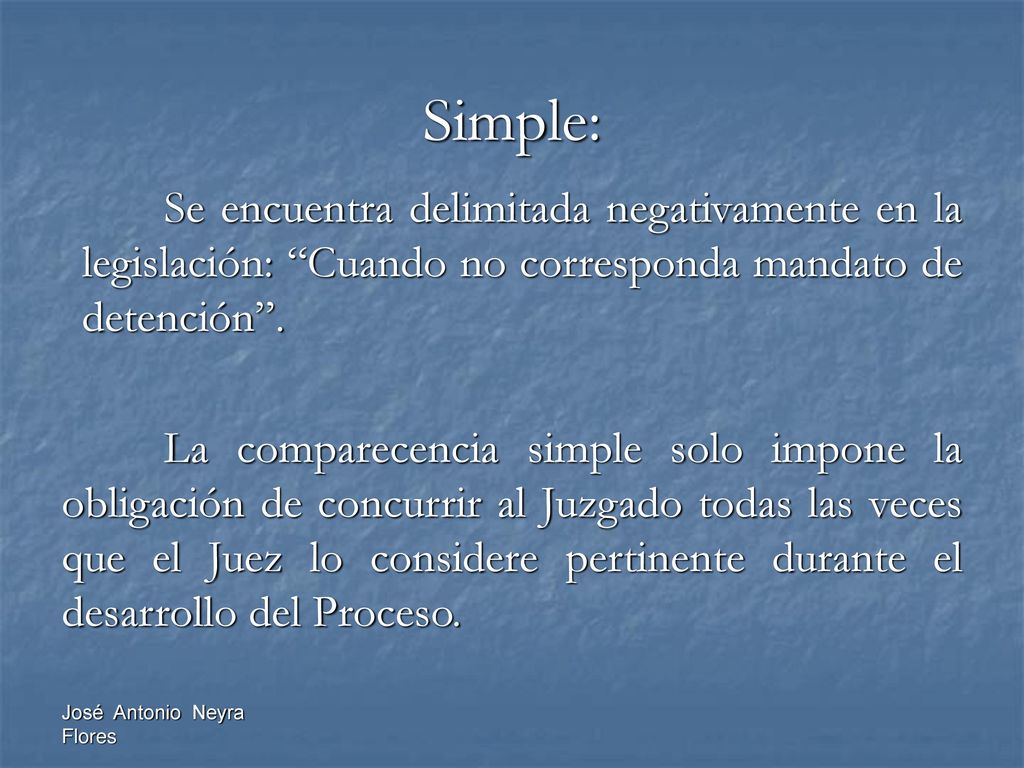 Simple:

Se encuentra delimitada negativamente en la legislación: “Cuando no corresponda mandato de detención”.

La comparecencia simple solo impone la obligación de concurrir al Juzgado todas las veces que el Juez lo considere pertinente durante el desarrollo del Proceso.

José Antonio Neyra Flores